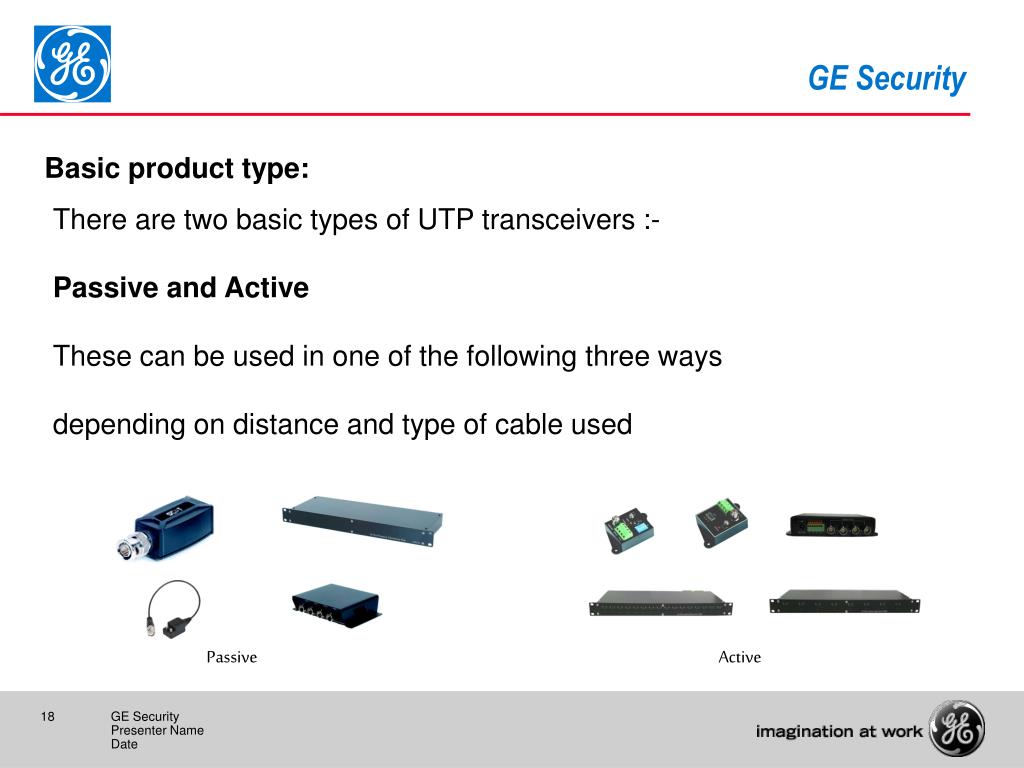 GE Security

Basic product type:

There are two basic types of UTP transceivers :-

Passive and Active

These can be used in one of the following three ways

depending on distance and type of cable used

Passive

Active

18

GE Security
Presenter Name
Date

imagination at work